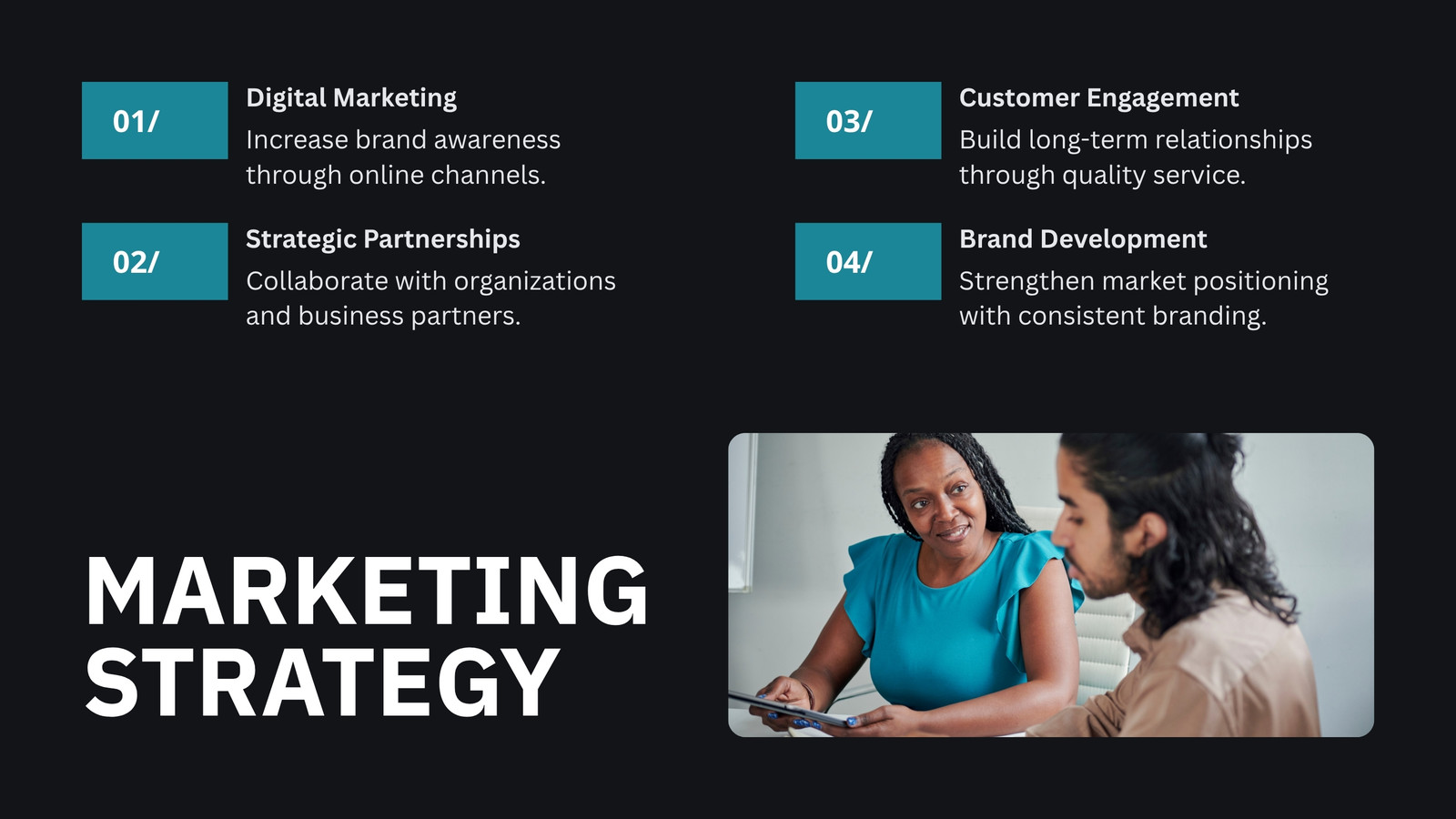 01/

Digital Marketing

Increase brand awareness through online channels.

02/

Strategic Partnerships

Collaborate with organizations and business partners.

03/

Customer Engagement

Build long-term relationships through quality service.

04/

Brand Development

Strengthen market positioning with consistent branding.

MARKETING STRATEGY